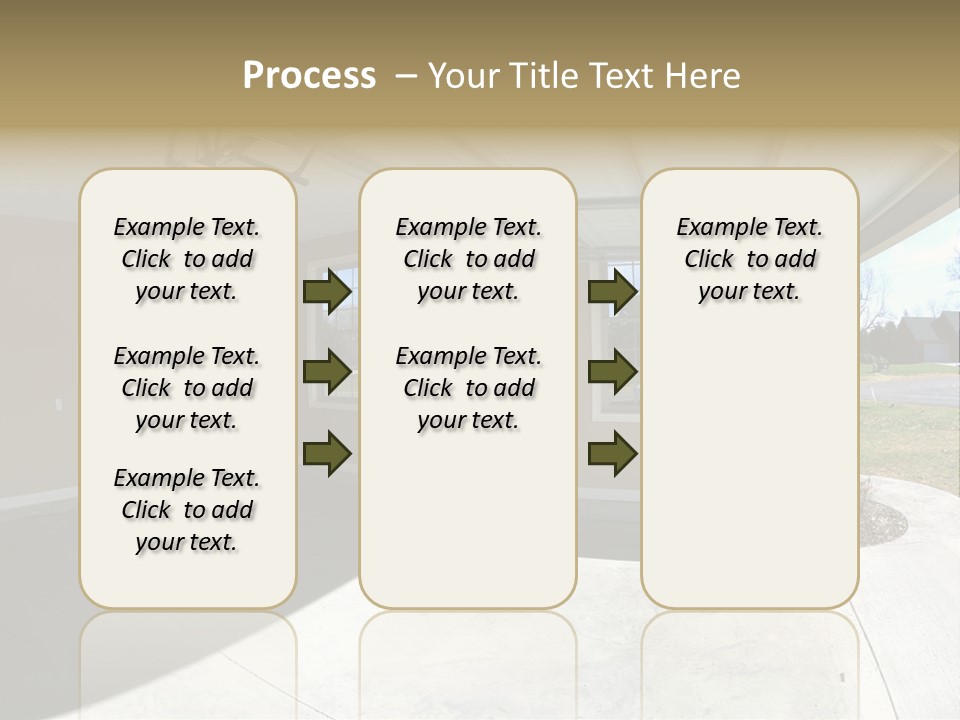 Process – Your Title Text Here

Example Text. Click to add your text.

Example Text. Click to add your text.

Example Text. Click to add your text.

Example Text. Click to add your text.

Example Text. Click to add your text.

Example Text. Click to add your text.